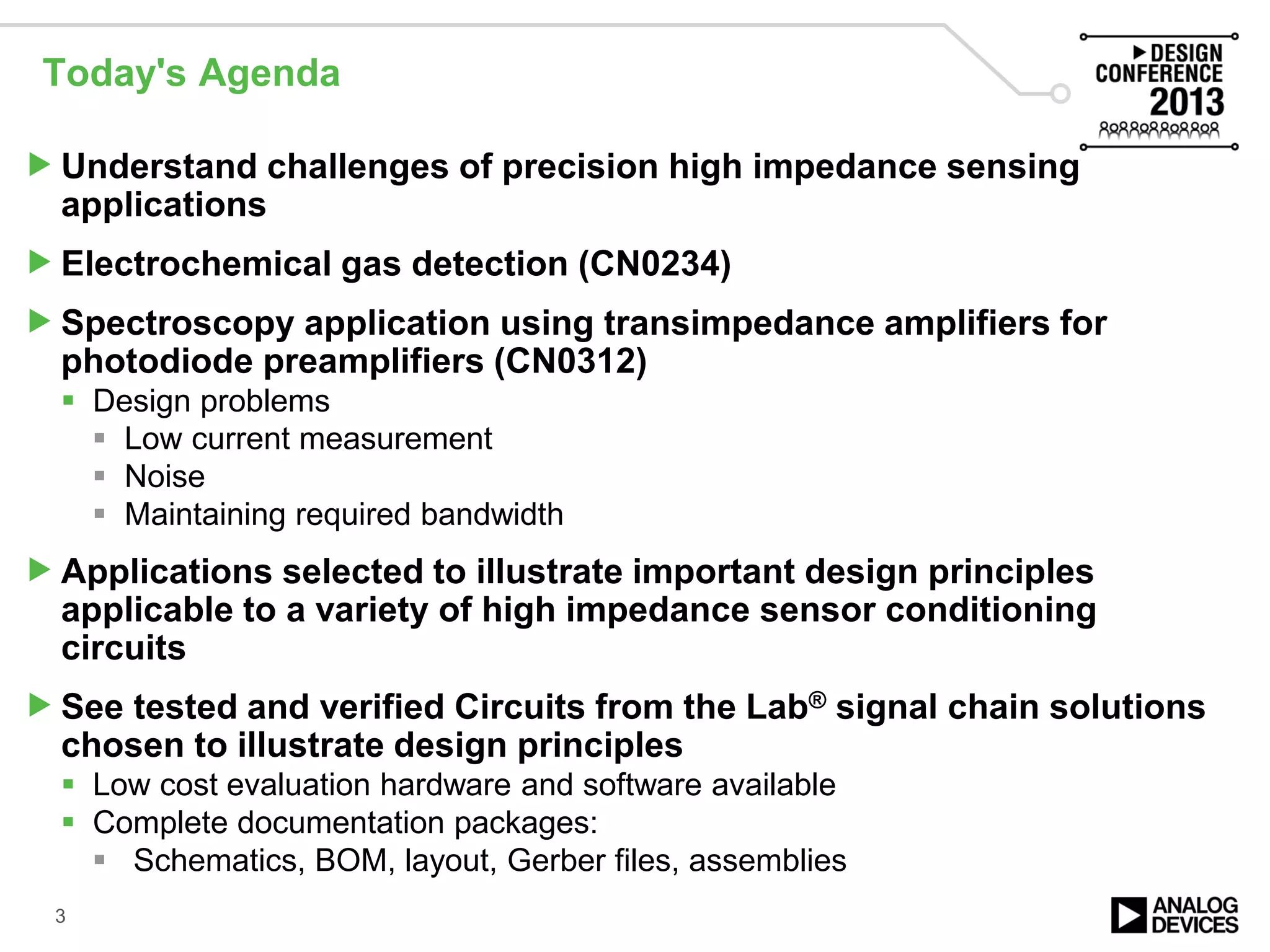 Today's Agenda

DESIGN CONFERENCE 2013

Understand challenges of precision high impedance sensing applications

Electrochemical gas detection (CN0234)

Spectroscopy application using transimpedance amplifiers for photodiode preamplifiers (CN0312)

Design problems

Low current measurement

Noise

Maintaining required bandwidth

Applications selected to illustrate important design principles applicable to a variety of high impedance sensor conditioning circuits

See tested and verified Circuits from the Lab® signal chain solutions chosen to illustrate design principles

Low cost evaluation hardware and software available

Complete documentation packages:

Schematics, BOM, layout, Gerber files, assemblies

3

ANALOG DEVICES